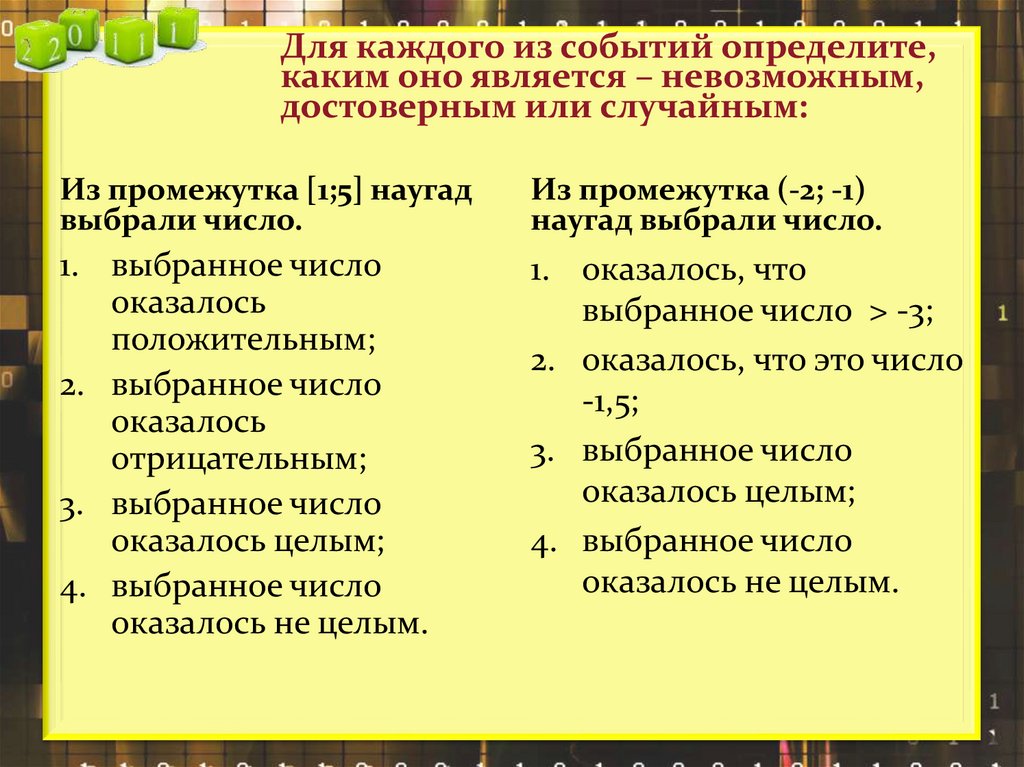 Для каждого из событий определите, каким оно является – невозможным, достоверным или случайным:

Из промежутка [1;5] наугад выбрали число.

1. выбранное число оказалось положительным;
2. выбранное число оказалось отрицательным;
3. выбранное число оказалось целым;
4. выбранное число оказалось не целым.

Из промежутка (-2; -1) наугад выбрали число.

1. оказалось, что выбранное число > -3;
2. оказалось, что это число -1,5;
3. выбранное число оказалось целым;
4. выбранное число оказалось не целым.